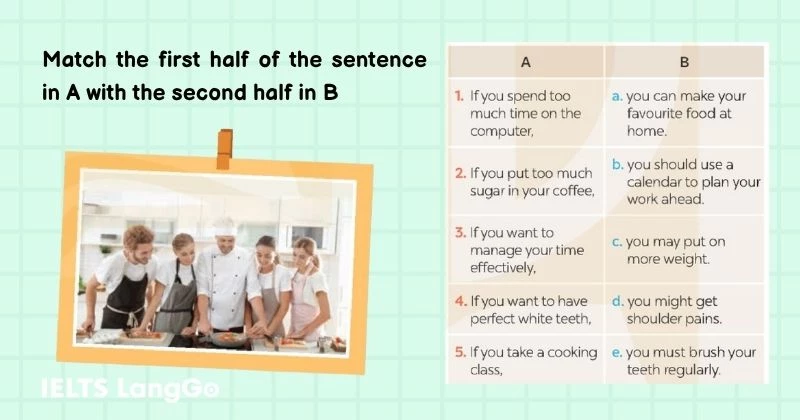 Match the first half of the sentence in A with the second half in B

| A | B |
|---|---|
| 1. If you spend too much time on the computer, | a. you can make your favourite food at home. |
| 2. If you put too much sugar in your coffee, | b. you should use a calendar to plan your work ahead. |
| 3. If you want to manage your time effectively, | c. you may put on more weight. |
| 4. If you want to have perfect white teeth, | d. you might get shoulder pains. |
| 5. If you take a cooking class, | e. you must brush your teeth regularly. |

IELTS LangGo